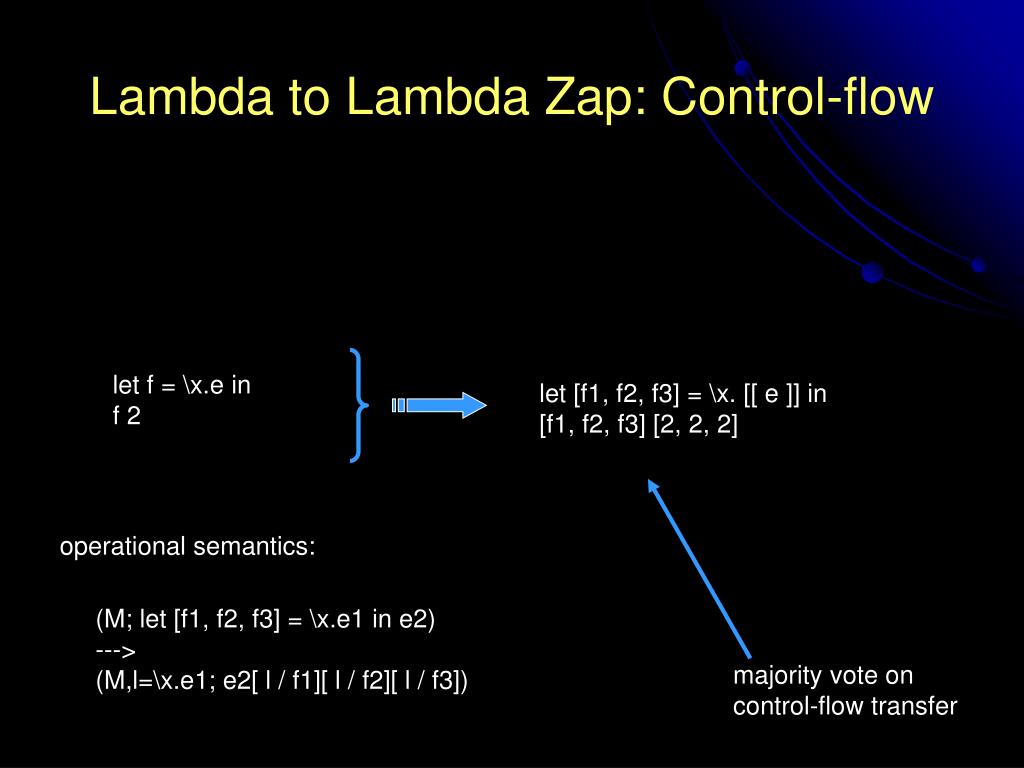 Lambda to Lambda Zap: Control-flow

let f = \x.e in
f 2

let [f1, f2, f3] = \x. [[ e ]] in
[f1, f2, f3] [2, 2, 2]

operational semantics:

(M; let [f1, f2, f3] = \x.e1 in e2)
--->
(M,l=\x.e1; e2[ l / f1][ l / f2][ l / f3])

majority vote on
control-flow transfer